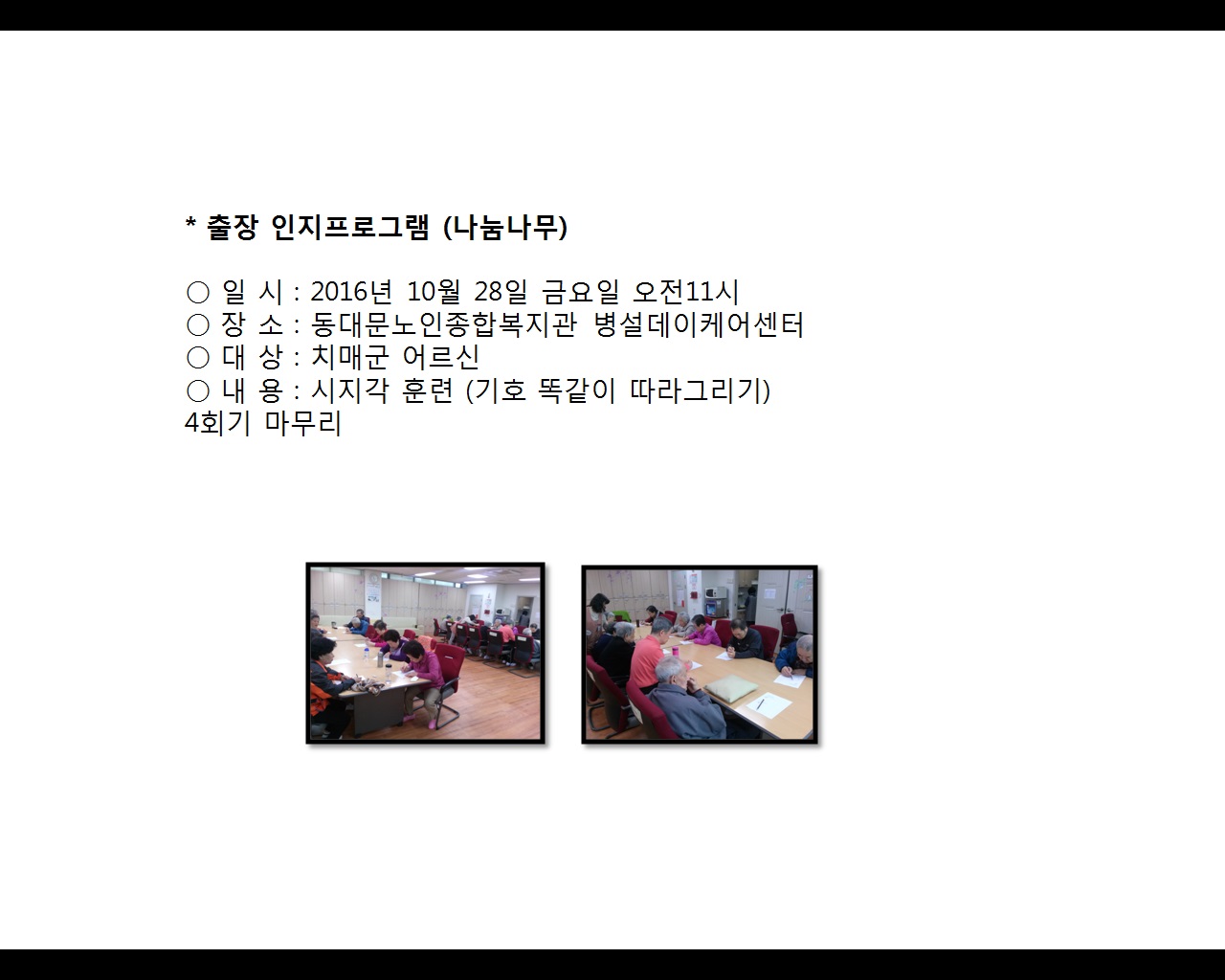 * 출장 인지프로그램 (나눔나무)

○ 일 시 : 2016년 10월 28일 금요일 오전11시
○ 장 소 : 동대문노인종합복지관 병설데이케어센터
○ 대 상 : 치매군 어르신
○ 내 용 : 시지각 훈련 (기호 똑같이 따라그리기)
4회기 마무리